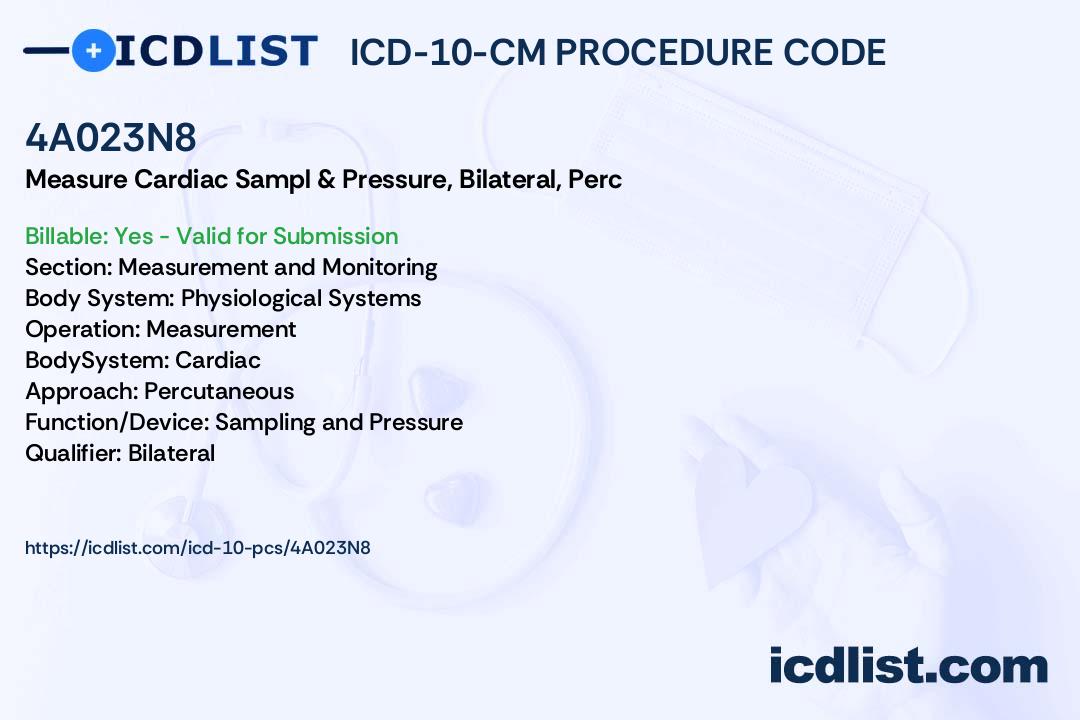 ICDLIST ICD-10-CM PROCEDURE CODE

4A023N8
Measure Cardiac Sampl & Pressure, Bilateral, Perc

Billable: Yes - Valid for Submission
Section: Measurement and Monitoring
Body System: Physiological Systems
Operation: Measurement
BodySystem: Cardiac
Approach: Percutaneous
Function/Device: Sampling and Pressure
Qualifier: Bilateral

https://icdlist.com/icd-10-pcs/4A023N8

icdlist.com